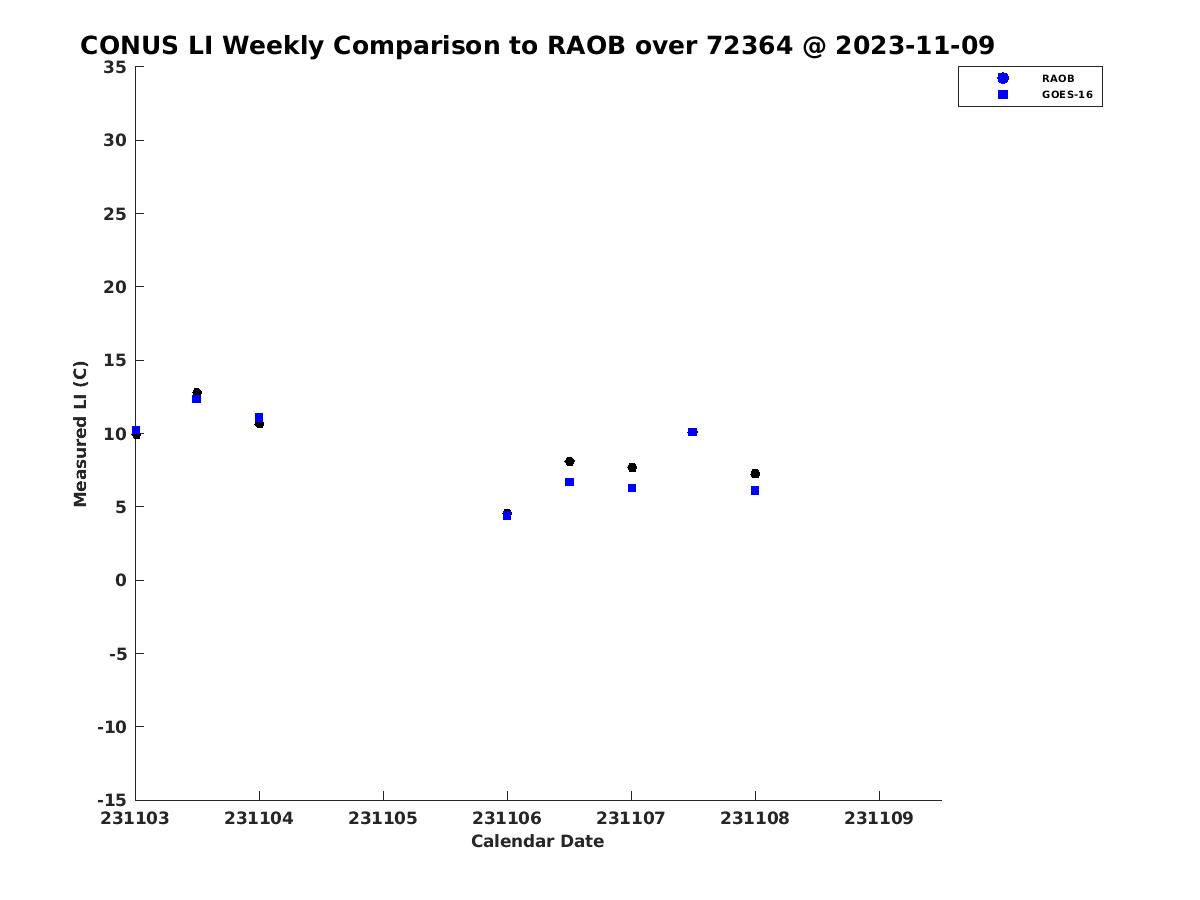 CONUS LI Weekly Comparison to RAOB over 72364 @ 2023-11-09

RAOB
GOES-16

Measured LI (C)

35
30
25
20
15
10
5
0
-5
-10
-15

231103
231104
231105
231106
231107
231108
231109

Calendar Date